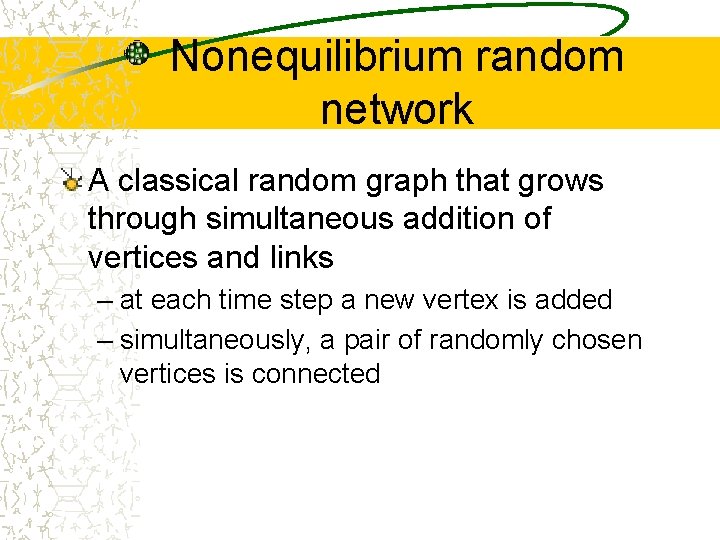 Nonequilibrium random network

A classical random graph that grows through simultaneous addition of vertices and links

– at each time step a new vertex is added

– simultaneously, a pair of randomly chosen vertices is connected